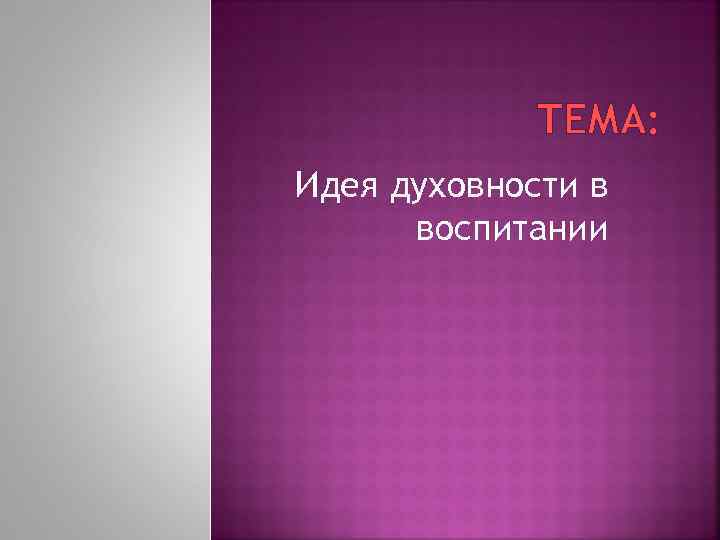 ТЕМА:

Идея духовности в воспитании